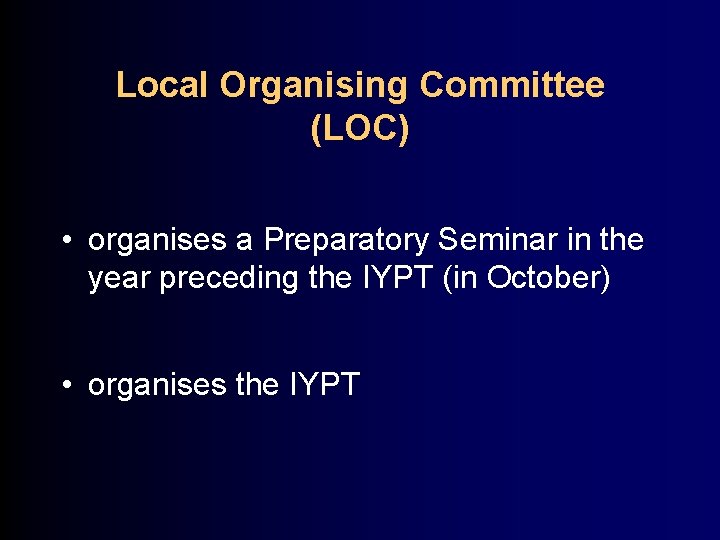 Local Organising Committee (LOC)

• organises a Preparatory Seminar in the year preceding the IYPT (in October)

• organises the IYPT